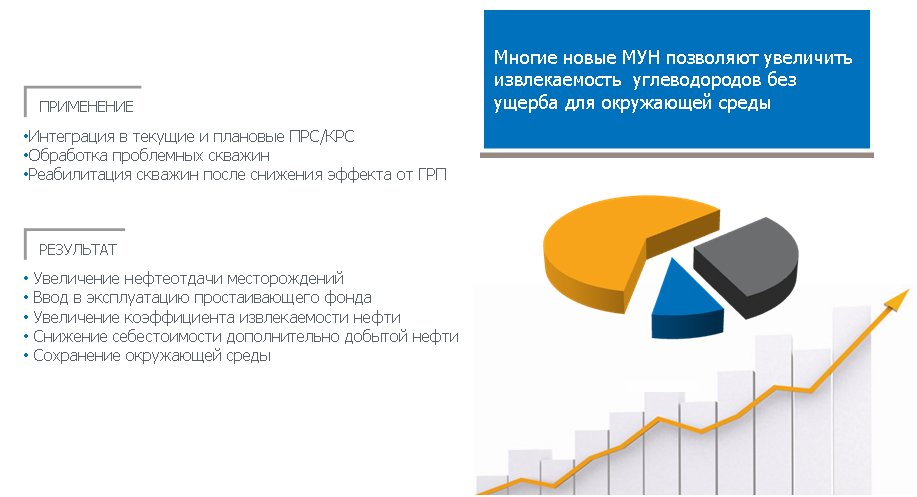 ПРИМЕНЕНИЕ

•Интеграция в текущие и плановые ПРС/КРС
•Обработка проблемных скважин
•Реабилитация скважин после снижения эффекта от ГРП

РЕЗУЛЬТАТ

• Увеличение нефтеотдачи месторождений
• Ввод в эксплуатацию простаивающего фонда
• Увеличение коэффициента извлекаемости нефти
• Снижение себестоимости дополнительно добытой нефти
• Сохранение окружающей среды

Многие новые МУН позволяют увеличить извлекаемость углеводородов без ущерба для окружающей среды